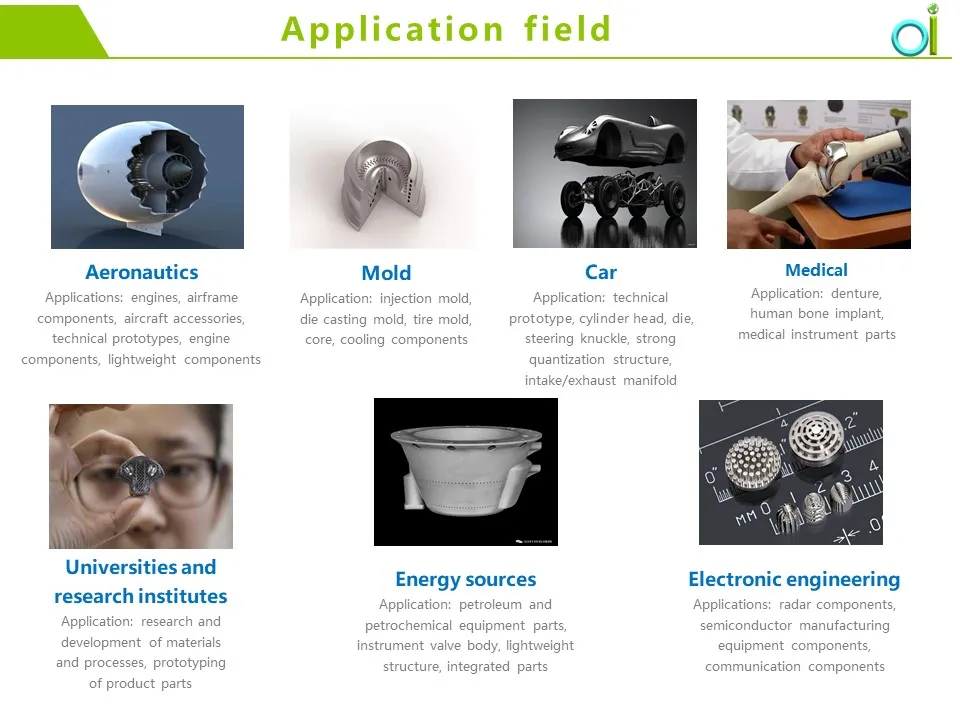 Application field

Aeronautics
Applications: engines, airframe components, aircraft accessories, technical prototypes, engine components, lightweight components

Mold
Application: injection mold, die casting mold, tire mold, core, cooling components

Car
Application: technical prototype, cylinder head, die, steering knuckle, strong quantization structure, intake/exhaust manifold

Medical
Application: denture, human bone implant, medical instrument parts

Universities and research institutes
Application: research and development of materials and processes, prototyping of product parts

Energy sources
Application: petroleum and petrochemical equipment parts, instrument valve body, lightweight structure, integrated parts

Electronic engineering
Applications: radar components, semiconductor manufacturing equipment components, communication components